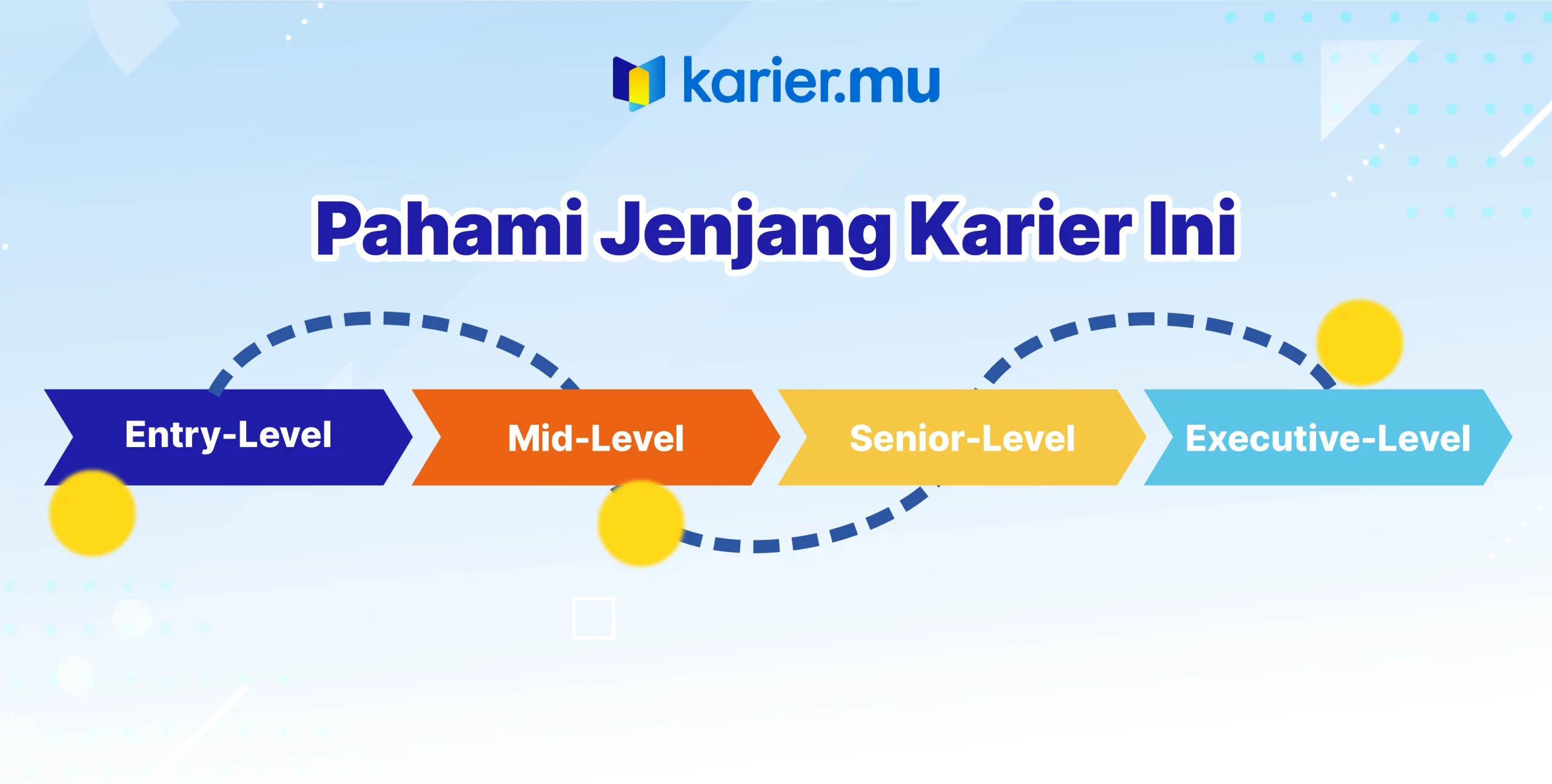 karier.mu

Pahami Jenjang Karier Ini

Entry-Level

Mid-Level

Senior-Level

Executive-Level